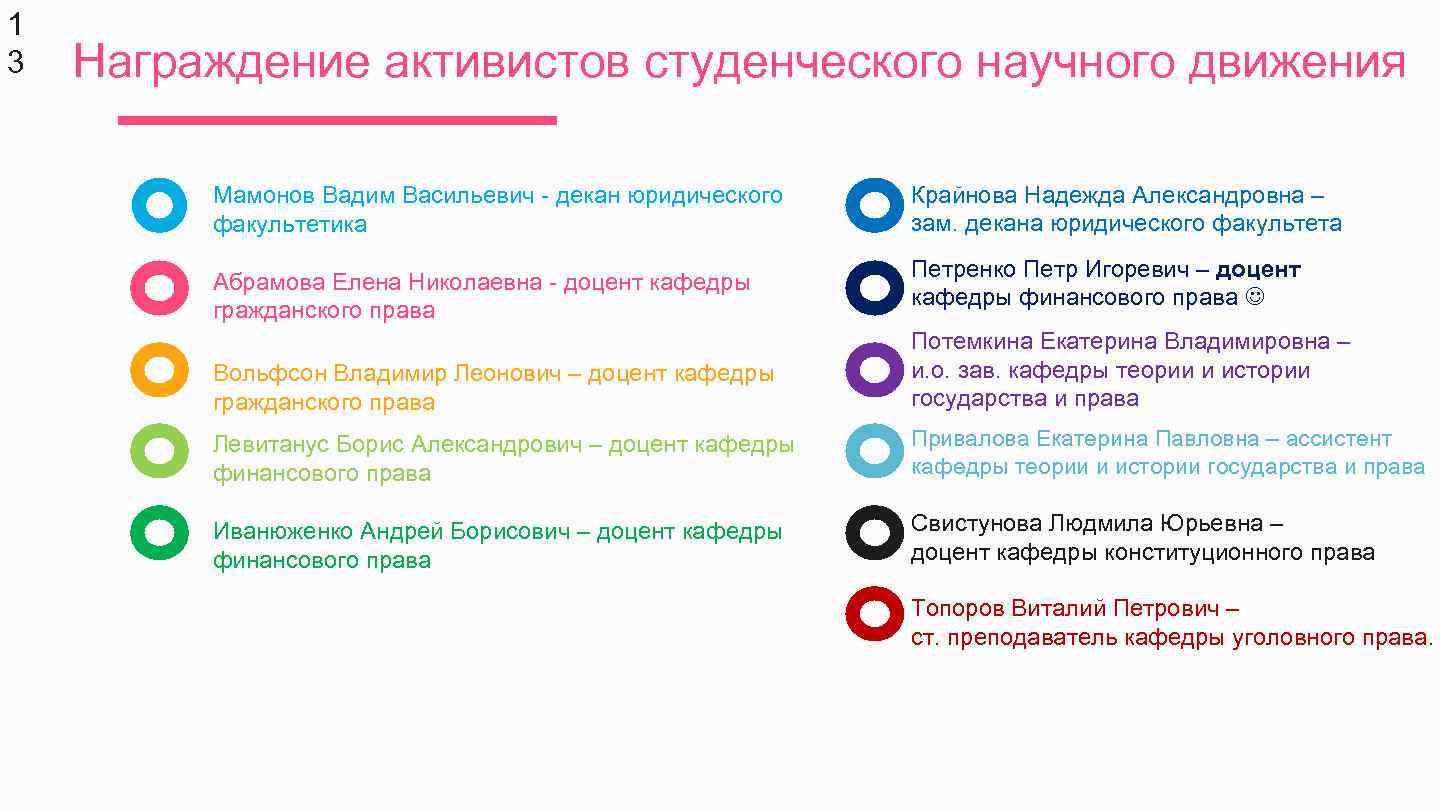 1
3

Награждение активистов студенческого научного движения

Мамонов Вадим Васильевич - декан юридического факультетика

Абрамова Елена Николаевна - доцент кафедры гражданского права

Вольфсон Владимир Леонович – доцент кафедры гражданского права

Левитанус Борис Александрович – доцент кафедры финансового права

Иванюженко Андрей Борисович – доцент кафедры финансового права

Крайнова Надежда Александровна – зам. декана юридического факультета

Петренко Петр Игоревич – доцент кафедры финансового права ☺

Потемкина Екатерина Владимировна – и.о. зав. кафедры теории и истории государства и права

Привалова Екатерина Павловна – ассистент кафедры теории и истории государства и права

Свистунова Людмила Юрьевна – доцент кафедры конституционного права

Топоров Виталий Петрович – ст. преподаватель кафедры уголовного права.